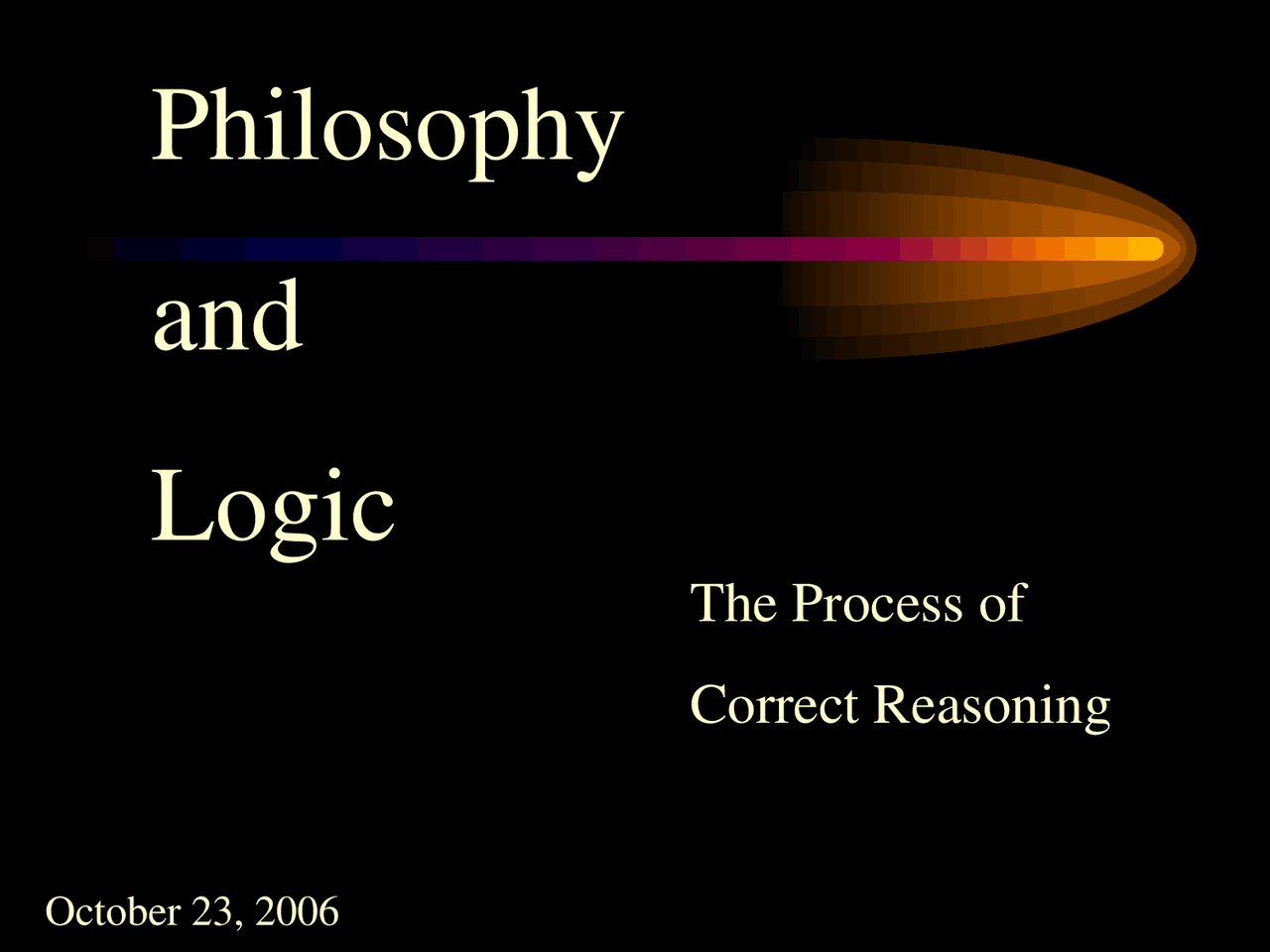 Philosophy

and

Logic

The Process of

Correct Reasoning

October 23, 2006